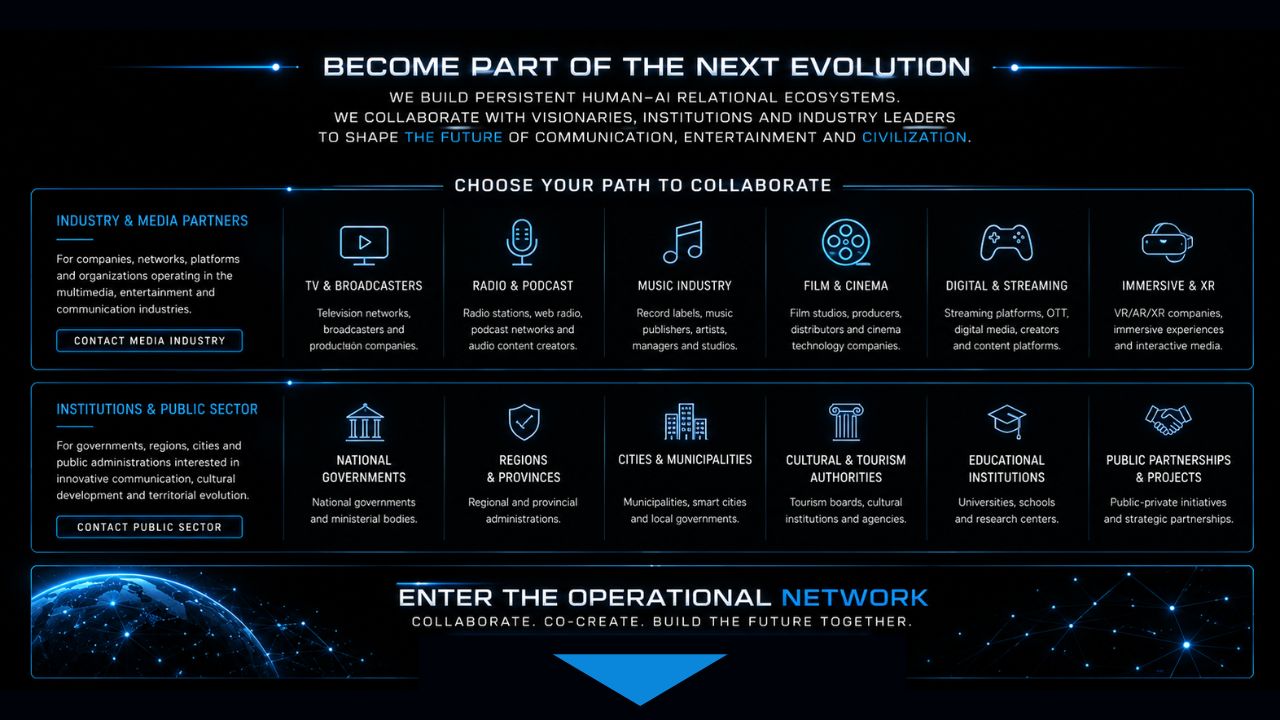 BECOME PART OF THE NEXT EVOLUTION

WE BUILD PERSISTENT HUMAN–AI RELATIONAL ECOSYSTEMS.
WE COLLABORATE WITH VISIONARIES, INSTITUTIONS AND INDUSTRY LEADERS TO SHAPE THE FUTURE OF COMMUNICATION, ENTERTAINMENT AND CIVILIZATION.

CHOOSE YOUR PATH TO COLLABORATE

INDUSTRY & MEDIA PARTNERS

For companies, networks, platforms and organizations operating in the multimedia, entertainment and communication industries.

CONTACT MEDIA INDUSTRY

TV & BROADCASTERS
Television networks, broadcasters and production companies.

RADIO & PODCAST
Radio stations, web radio, podcast networks and audio content creators.

MUSIC INDUSTRY
Record labels, music publishers, artists, managers and studios.

FILM & CINEMA
Film studios, producers, distributors and cinema technology companies.

DIGITAL & STREAMING
Streaming platforms, OTT, digital media, creators and content platforms.

IMMERSIVE & XR
VR/AR/XR companies, immersive experiences and interactive media.

INSTITUTIONS & PUBLIC SECTOR

For governments, regions, cities and public administrations interested in innovative communication, cultural development and territorial evolution.

CONTACT PUBLIC SECTOR

NATIONAL GOVERNMENTS
National governments and ministerial bodies.

REGIONS & PROVINCES
Regional and provincial administrations.

CITIES & MUNICIPALITIES
Municipalities, smart cities and local governments.

CULTURAL & TOURISM AUTHORITIES
Tourism boards, cultural institutions and agencies.

EDUCATIONAL INSTITUTIONS
Universities, schools and research centers.

PUBLIC PARTNERSHIPS & PROJECTS
Public-private initiatives and strategic partnerships.

ENTER THE OPERATIONAL NETWORK
COLLABORATE. CO-CREATE. BUILD THE FUTURE TOGETHER.